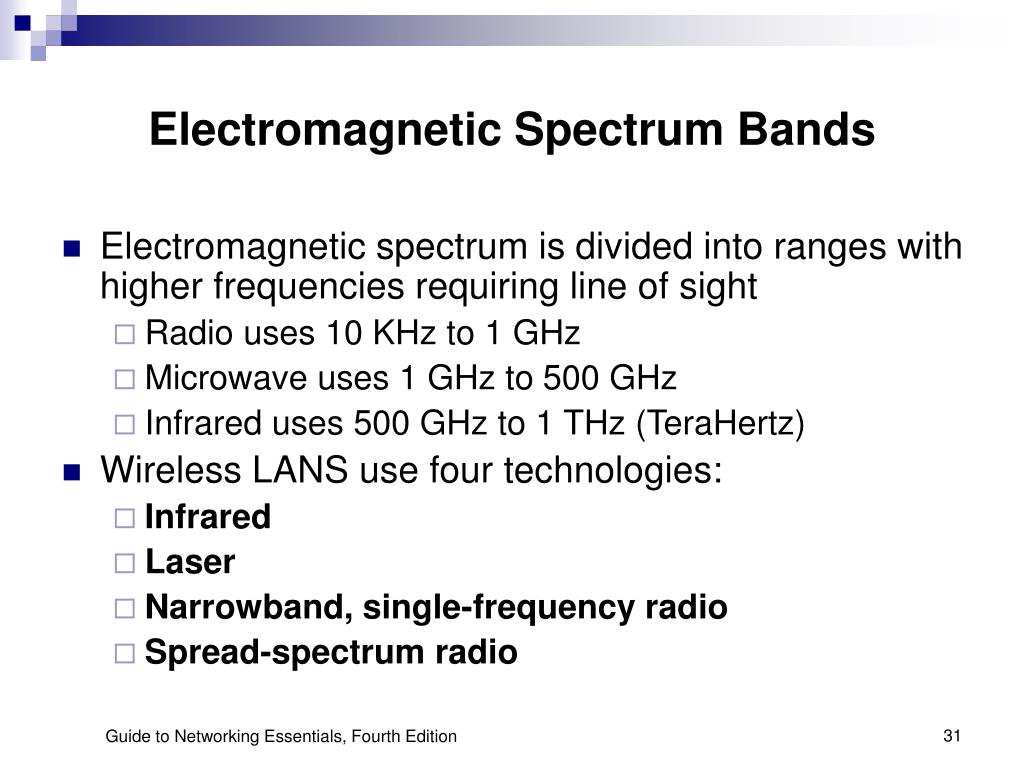 Electromagnetic Spectrum Bands

Electromagnetic spectrum is divided into ranges with higher frequencies requiring line of sight

Radio uses 10 KHz to 1 GHz

Microwave uses 1 GHz to 500 GHz

Infrared uses 500 GHz to 1 THz (TeraHertz)

Wireless LANS use four technologies:

Infrared

Laser

Narrowband, single-frequency radio

Spread-spectrum radio

Guide to Networking Essentials, Fourth Edition

31